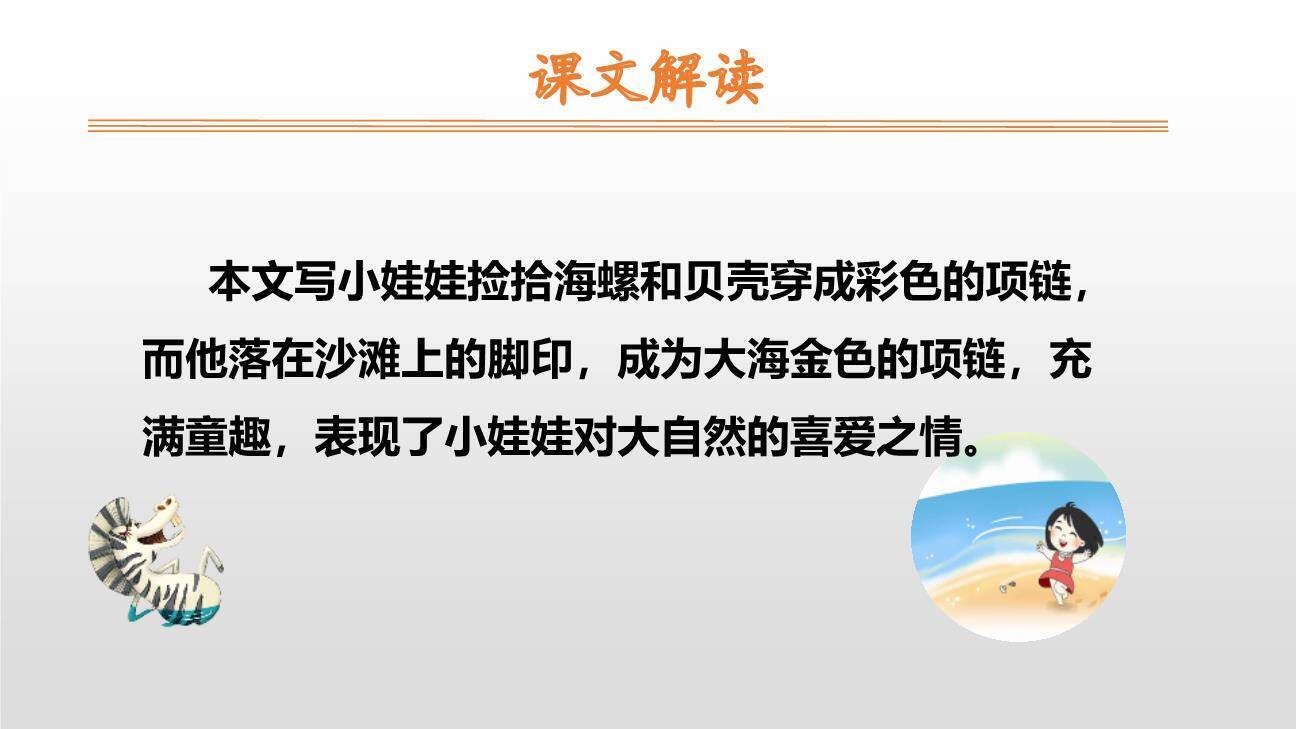 课文解读

本文写小娃娃捡拾海螺和贝壳穿成彩色的项链，而他落在沙滩上的脚印，成为大海金色的项链，充满童趣，表现了小娃娃对大自然的喜爱之情。